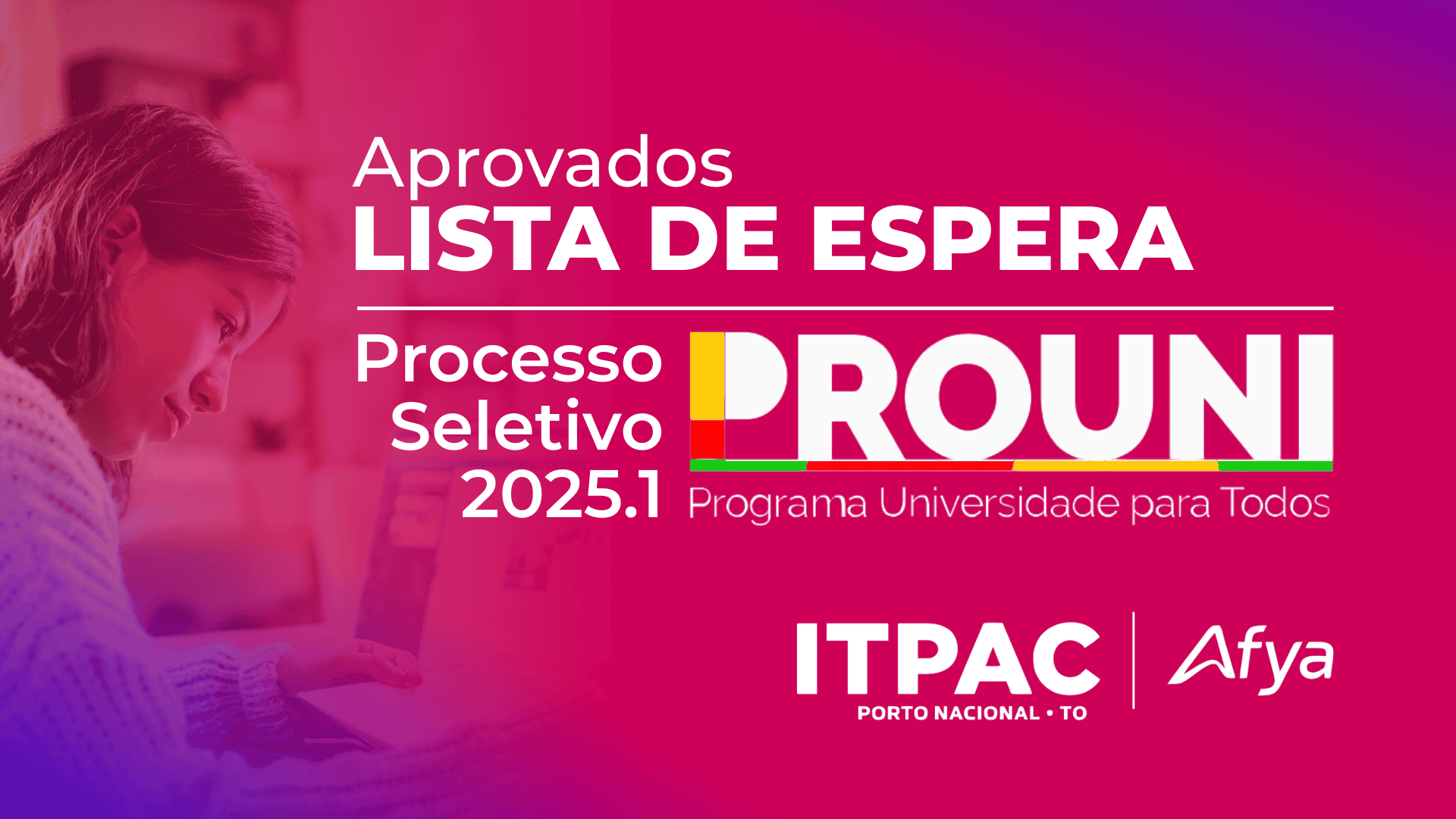 Aprovados
LISTA DE ESPERA

Processo Seletivo 2025.1

PROUNI
Programa Universidade para Todos

ITPAC
PORTO NACIONAL • TO

Afya